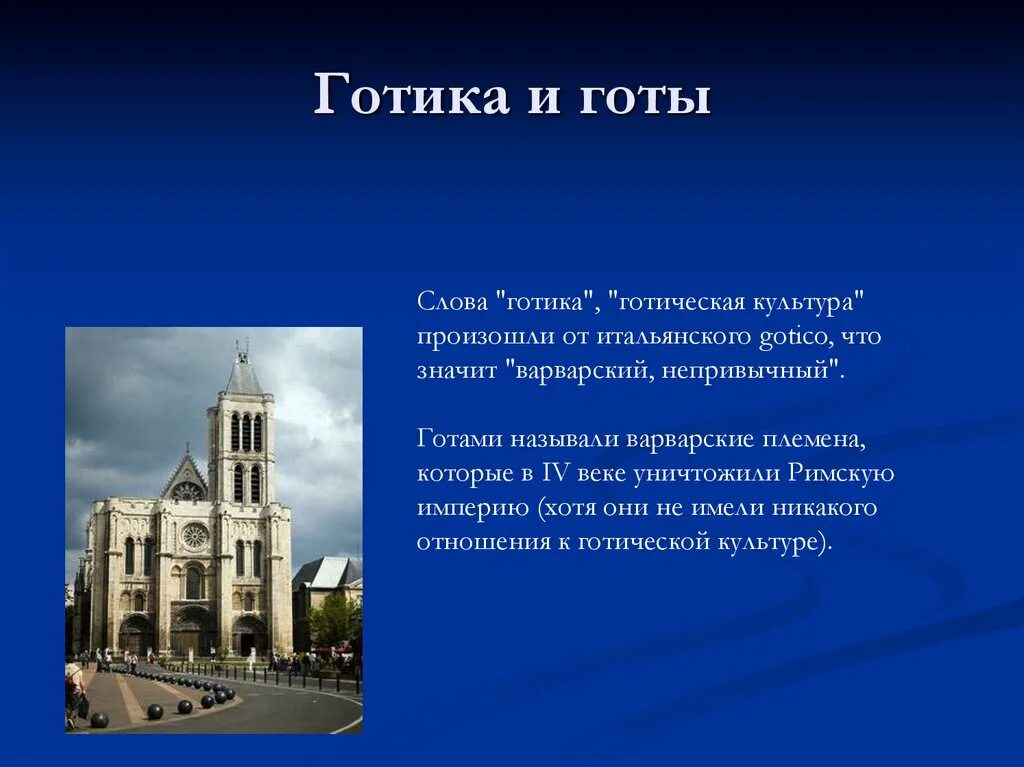 Готика и готы

Слова "готика", "готическая культура" произошли от итальянского gotico, что значит "варварский, непривычный".

Готами называли варварские племена, которые в IV веке уничтожили Римскую империю (хотя они не имели никакого отношения к готической культуре).